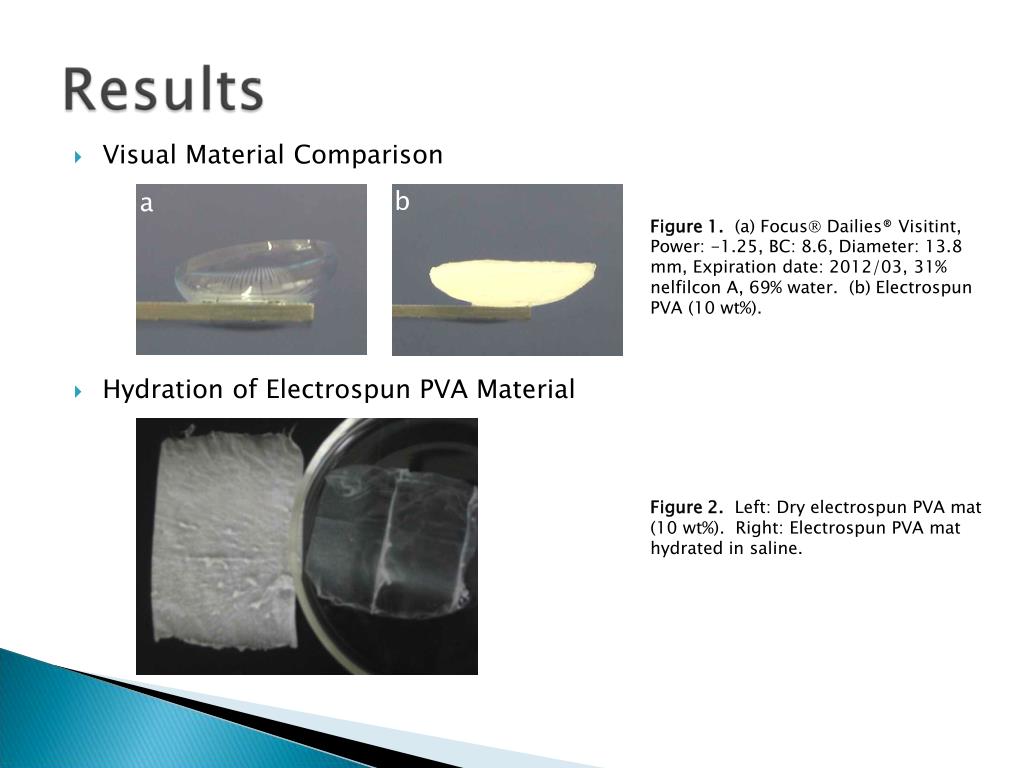 Results

Visual Material Comparison

a

b

Figure 1. (a) Focus® Dailies® Visitint, Power: -1.25, BC: 8.6, Diameter: 13.8 mm, Expiration date: 2012/03, 31% nelfilcon A, 69% water. (b) Electrospun PVA (10 wt%).

Hydration of Electrospun PVA Material

Figure 2. Left: Dry electrospun PVA mat (10 wt%). Right: Electrospun PVA mat hydrated in saline.